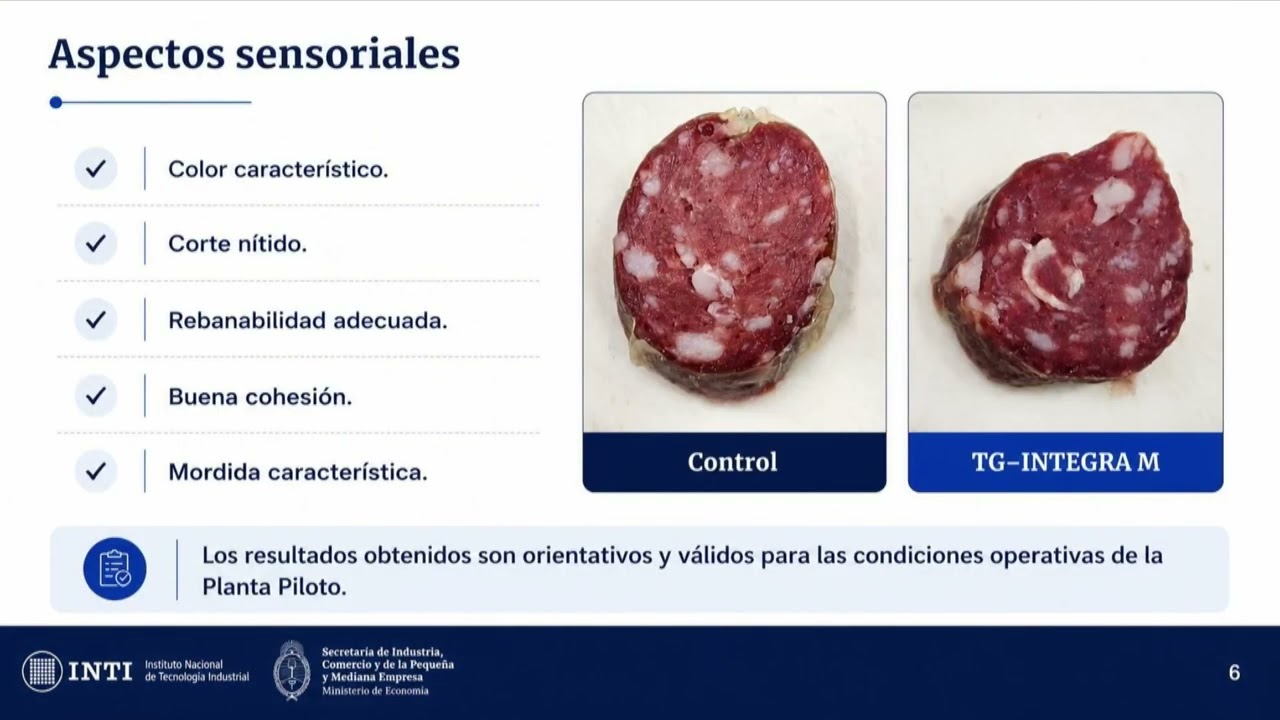 Aspectos sensoriales

Color característico.

Corte nítido.

Rebanabilidad adecuada.

Buena cohesión.

Mordida característica.

Control

TG–INTEGRA M

Los resultados obtenidos son orientativos y válidos para las condiciones operativas de la Planta Piloto.

INTI Instituto Nacional de Tecnología Industrial

Secretaría de Industria, Comercio y de la Pequeña y Mediana Empresa
Ministerio de Economía

6